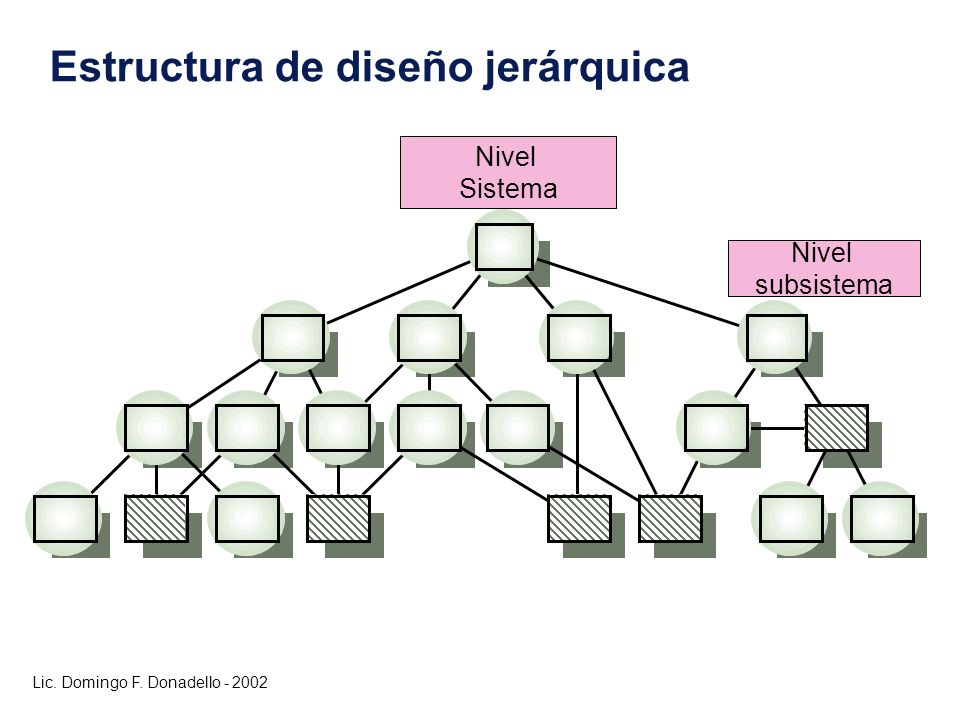 Estructura de diseño jerárquica

Nivel Sistema

Nivel subsistema

Lic. Domingo F. Donadello - 2002